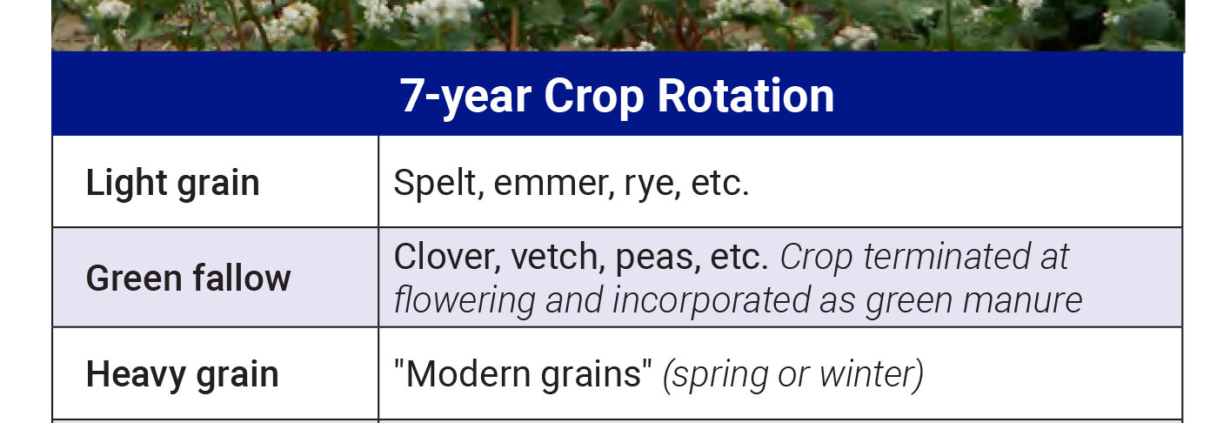 | 7-year Crop Rotation | |
|---|---|
| Light grain | Spelt, emmer, rye, etc. |
| Green fallow | Clover, vetch, peas, etc. Crop terminated at flowering and incorporated as green manure |
| Heavy grain | "Modern grains" (spring or winter) |